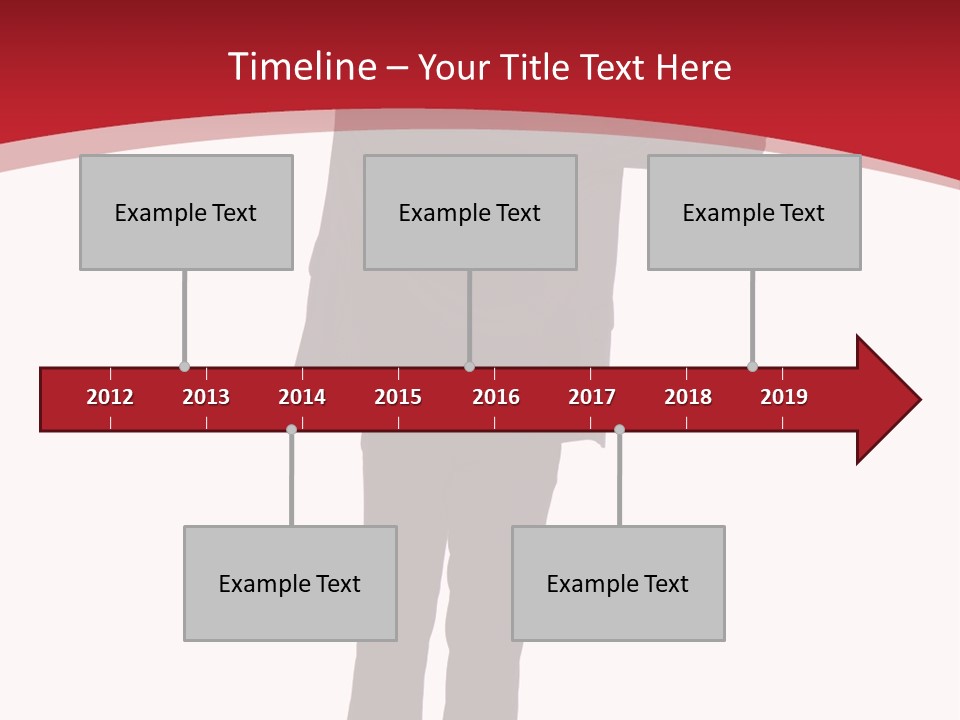 Timeline – Your Title Text Here

Example Text

Example Text

Example Text

2012 2013 2014 2015 2016 2017 2018 2019

Example Text

Example Text